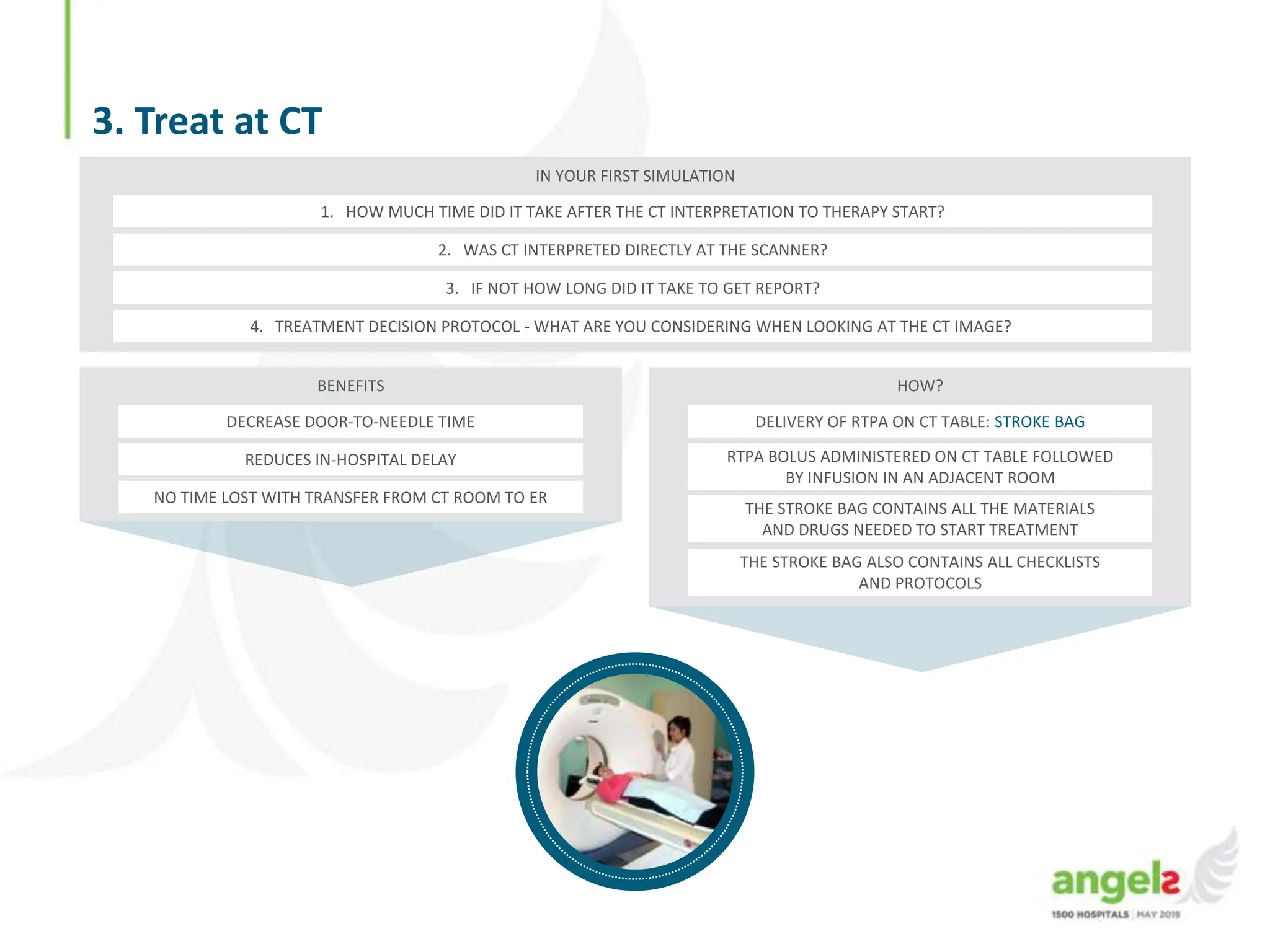 3. Treat at CT

IN YOUR FIRST SIMULATION

1. HOW MUCH TIME DID IT TAKE AFTER THE CT INTERPRETATION TO THERAPY START?

2. WAS CT INTERPRETED DIRECTLY AT THE SCANNER?

3. IF NOT HOW LONG DID IT TAKE TO GET REPORT?

4. TREATMENT DECISION PROTOCOL - WHAT ARE YOU CONSIDERING WHEN LOOKING AT THE CT IMAGE?

BENEFITS

DECREASE DOOR-TO-NEEDLE TIME

REDUCES IN-HOSPITAL DELAY

NO TIME LOST WITH TRANSFER FROM CT ROOM TO ER

HOW?

DELIVERY OF RTPA ON CT TABLE: STROKE BAG

RTPA BOLUS ADMINISTERED ON CT TABLE FOLLOWED BY INFUSION IN AN ADJACENT ROOM

THE STROKE BAG CONTAINS ALL THE MATERIALS AND DRUGS NEEDED TO START TREATMENT

THE STROKE BAG ALSO CONTAINS ALL CHECKLISTS AND PROTOCOLS

angels
1500 HOSPITALS | MAY 2019